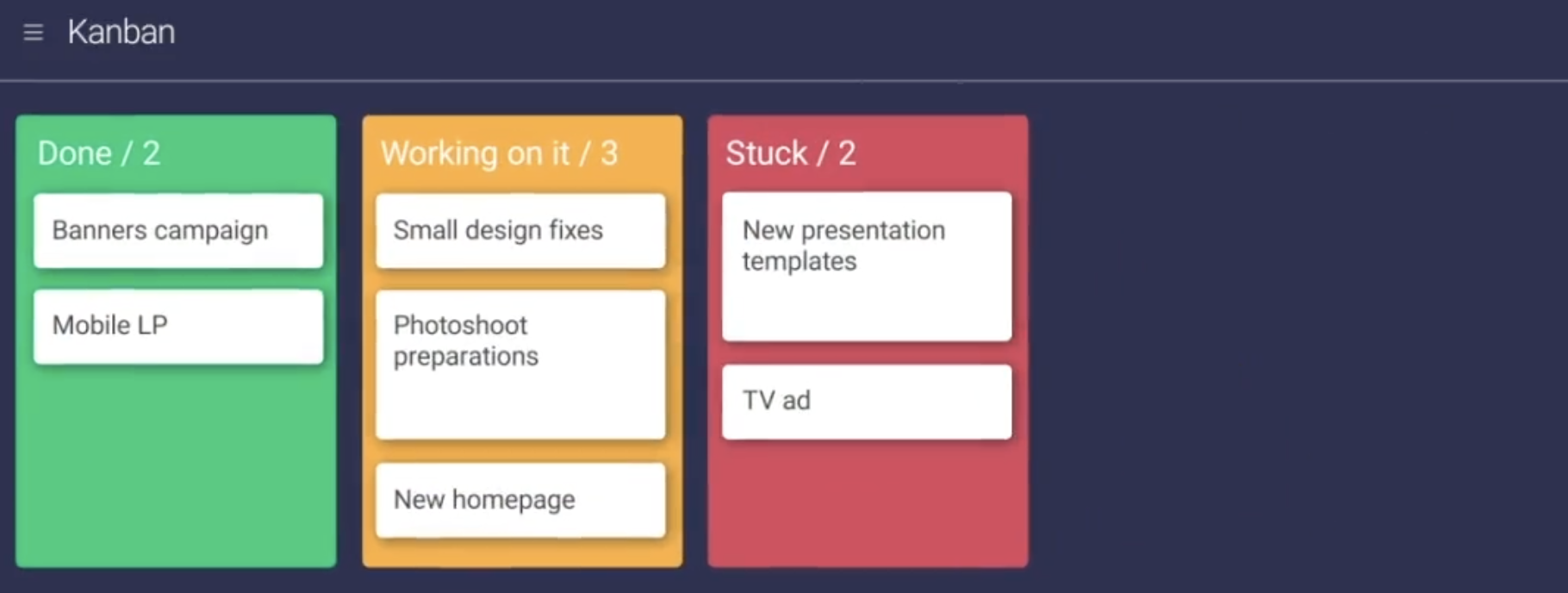 Kanban

Done / 2

Banners campaign

Mobile LP

Working on it / 3

Small design fixes

Photoshoot preparations

New homepage

Stuck / 2

New presentation templates

TV ad